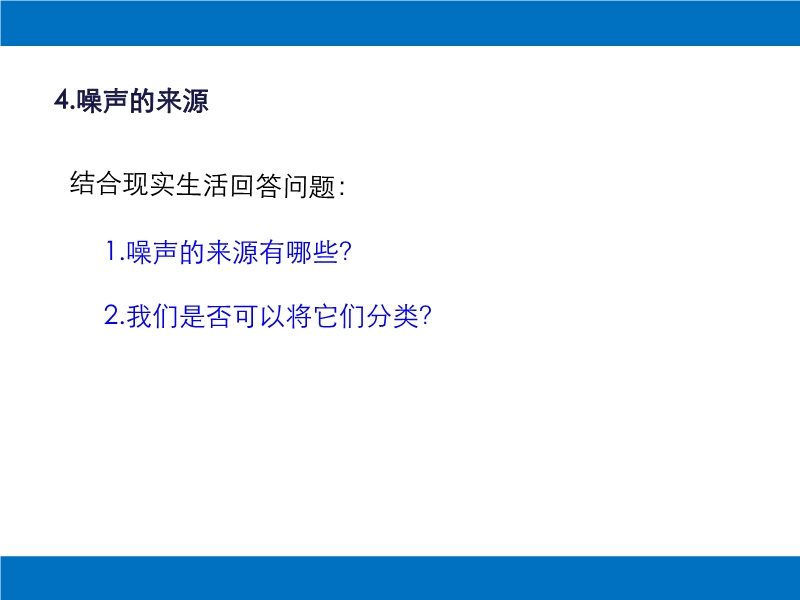 4.噪声的来源

结合现实生活回答问题:

1.噪声的来源有哪些?

2.我们是否可以将它们分类?